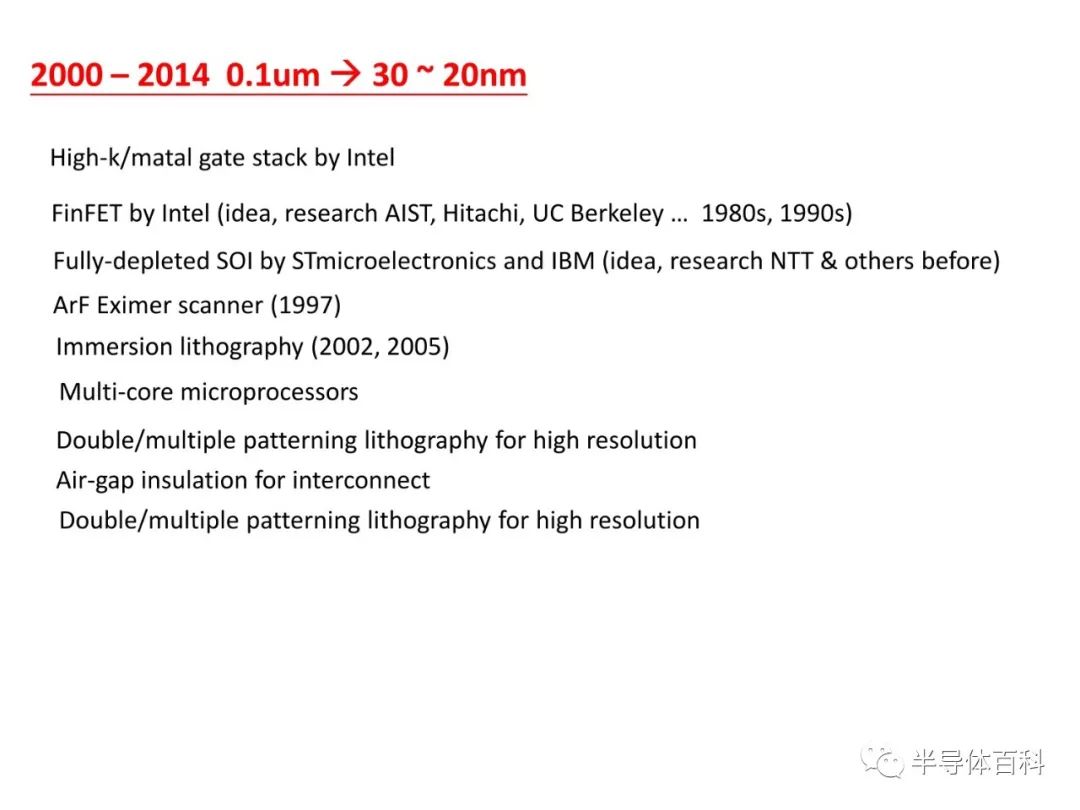 2000 – 2014 0.1um → 30 ~ 20nm

High-k/matal gate stack by Intel

FinFET by Intel (idea, research AIST, Hitachi, UC Berkeley … 1980s, 1990s)

Fully-depleted SOI by STmicroelectronics and IBM (idea, research NTT & others before)

ArF Eximer scanner (1997)

Immersion lithography (2002, 2005)

Multi-core microprocessors

Double/multiple patterning lithography for high resolution

Air-gap insulation for interconnect

Double/multiple patterning lithography for high resolution

半导体百科